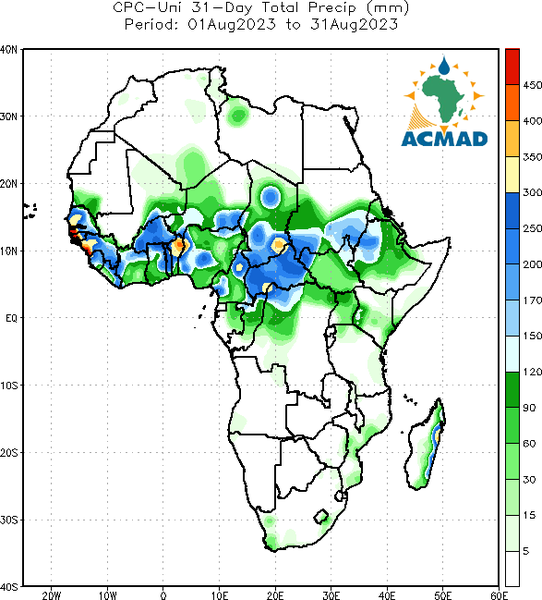 CPC-Uni 31-Day Total Precip (mm)
Period: 01Aug2023 to 31Aug2023

ACMAD

40N
30N
20N
10N
EQ
10S
20S
30S
40S

20W
10W
0
10E
20E
30E
40E
50E
60E

450
400
350
300
250
200
170
150
120
90
60
30
15
5